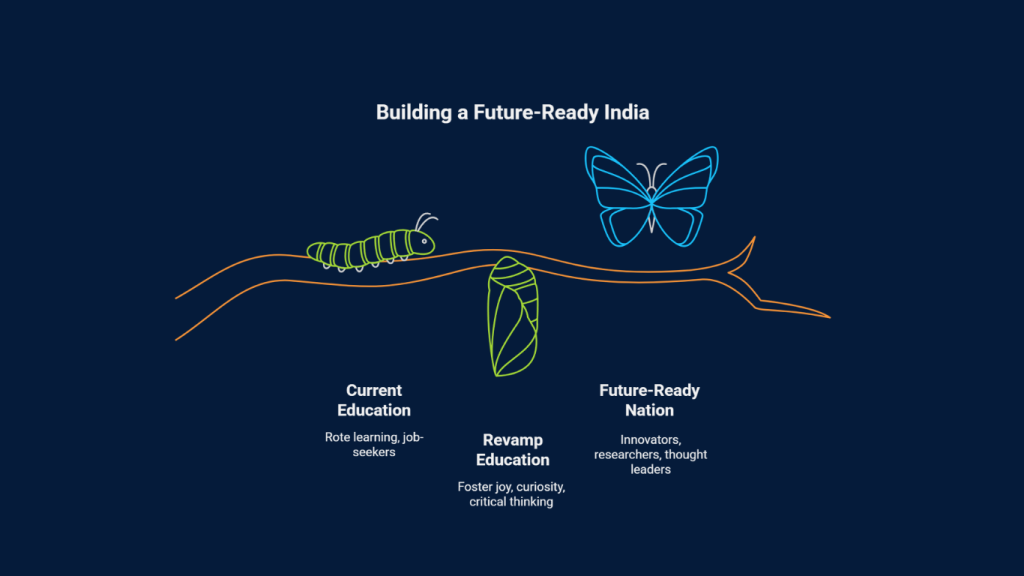 Building a Future-Ready India

Current Education

Rote learning, job-seekers

Revamp Education

Foster joy, curiosity, critical thinking

Future-Ready Nation

Innovators, researchers, thought leaders